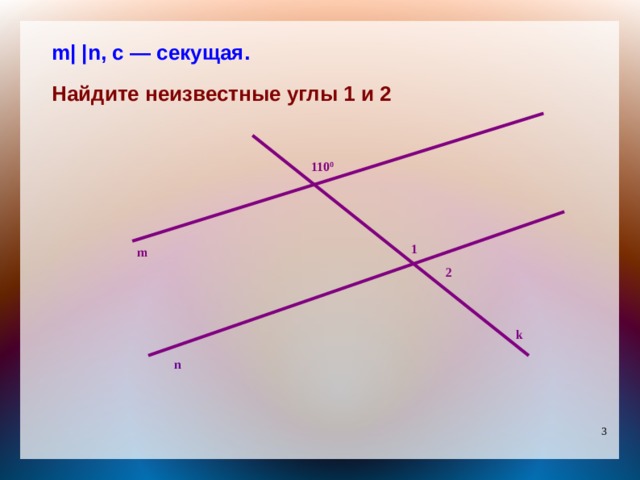 m| |n, с — секущая.

Найдите неизвестные углы 1 и 2

$110^0$

m

1

2

k

n

3